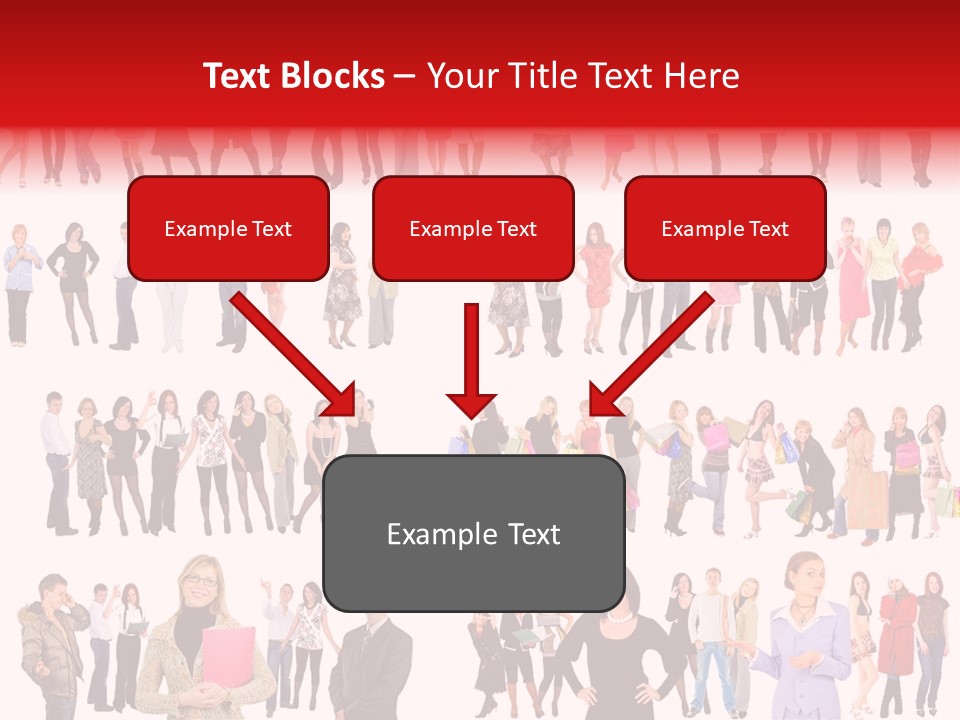 Text Blocks – Your Title Text Here

Example Text

Example Text

Example Text

Example Text